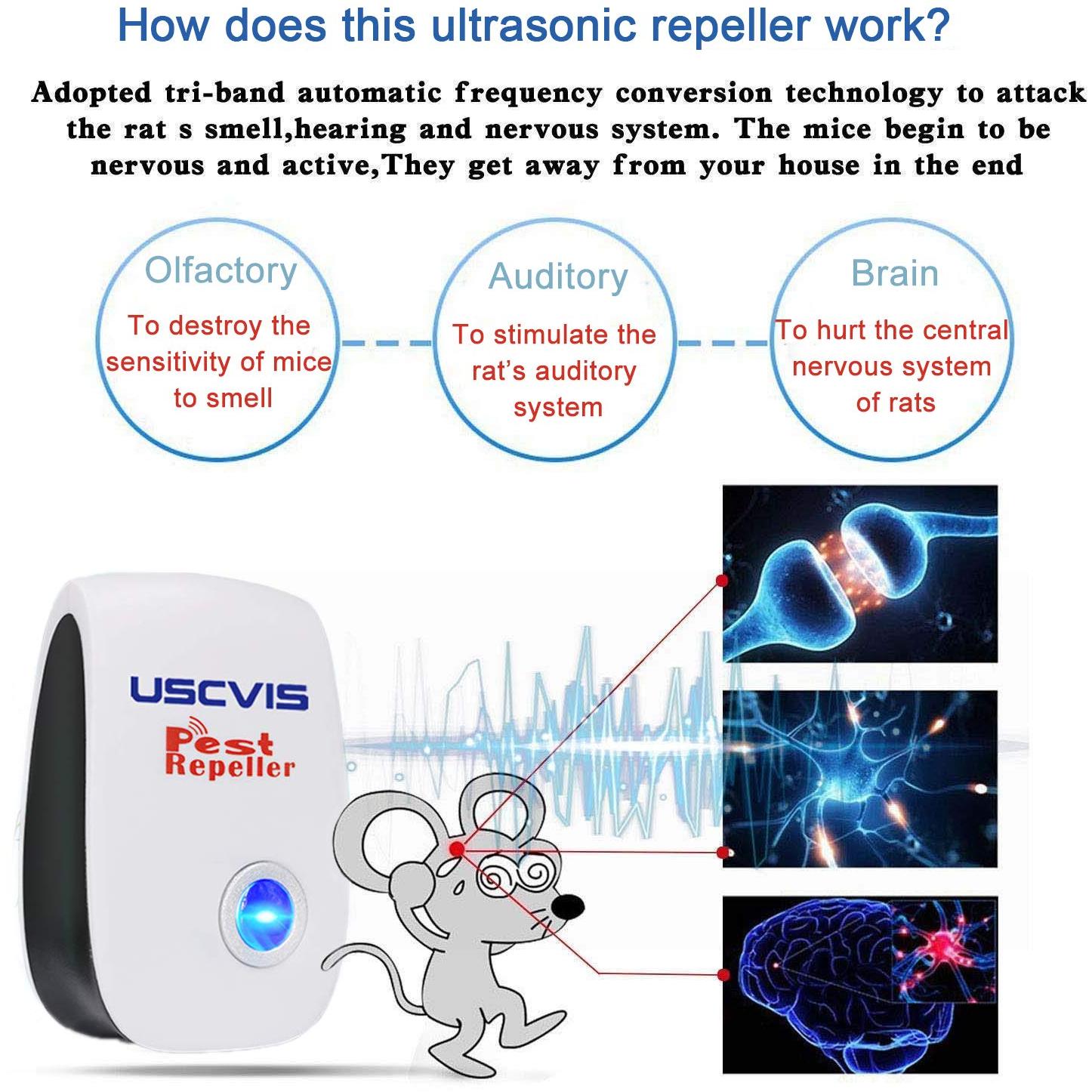 How does this ultrasonic repeller work?

Adopted tri-band automatic frequency conversion technology to attack the rat s smell,hearing and nervous system. The mice begin to be nervous and active,They get away from your house in the end

Olfactory
To destroy the sensitivity of mice to smell

Auditory
To stimulate the rat's auditory system

Brain
To hurt the central nervous system of rats

USCVIS
Pest Repeller